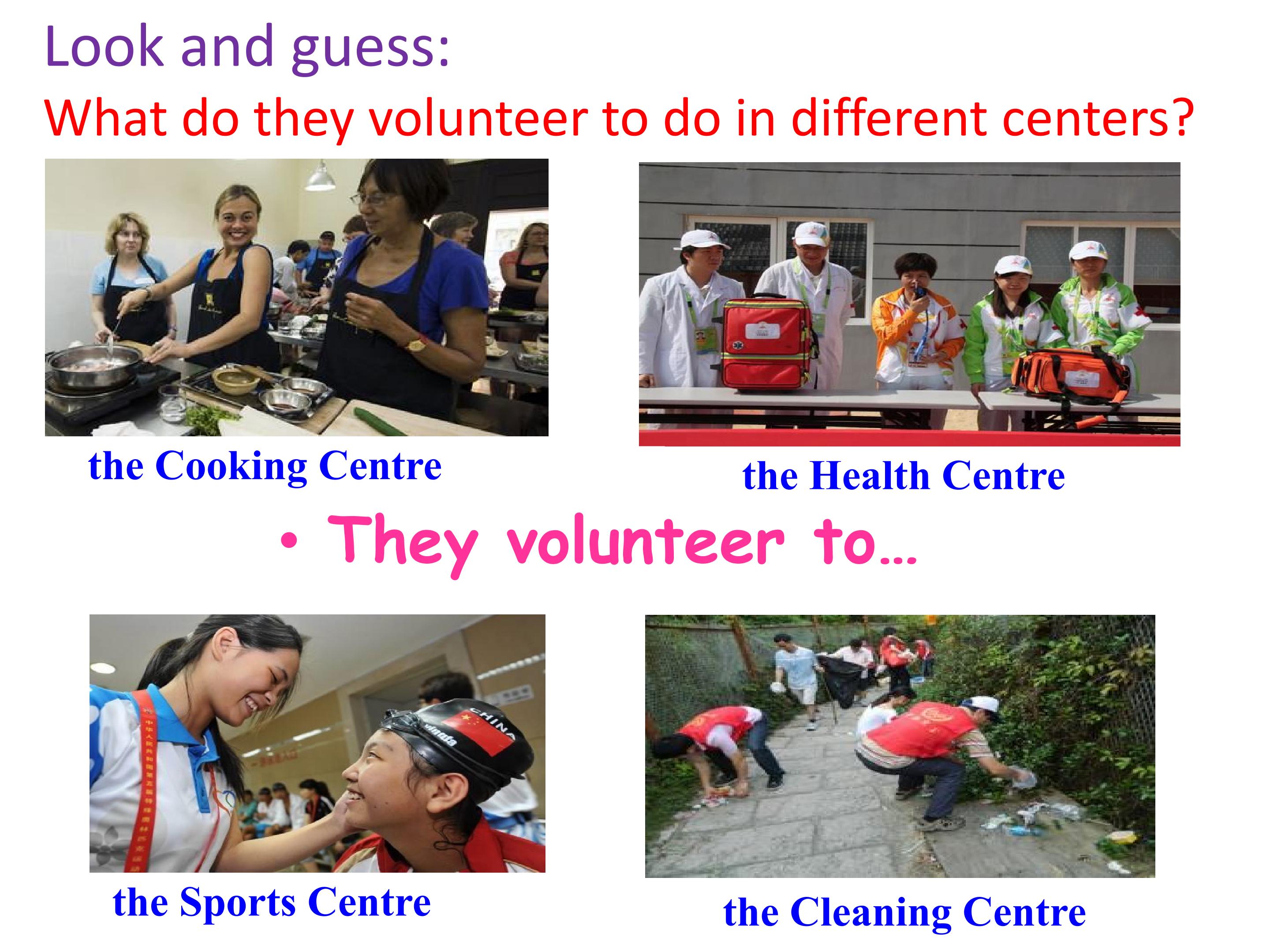 Look and guess:

What do they volunteer to do in different centers?

the Cooking Centre

the Health Centre

• They volunteer to…

CHINA

the Sports Centre

the Cleaning Centre